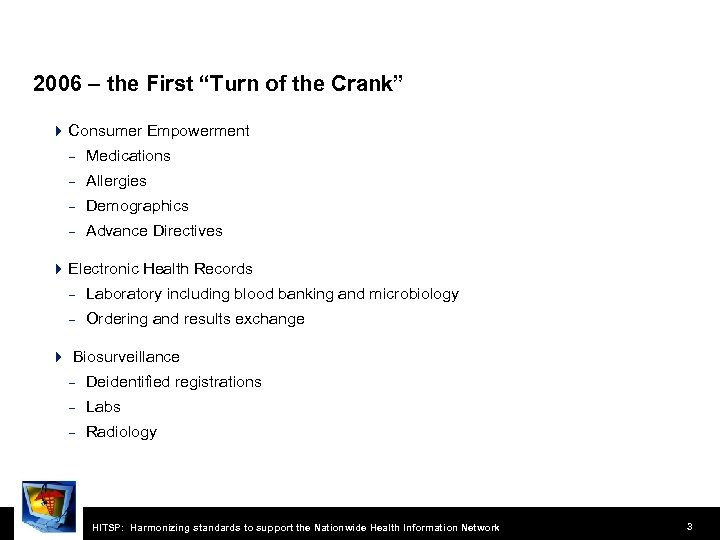 2006 – the First “Turn of the Crank”

Consumer Empowerment
– Medications
– Allergies
– Demographics
– Advance Directives

Electronic Health Records
– Laboratory including blood banking and microbiology
– Ordering and results exchange

Biosurveillance
– Deidentified registrations
– Labs
– Radiology

HITSP: Harmonizing standards to support the Nationwide Health Information Network

3